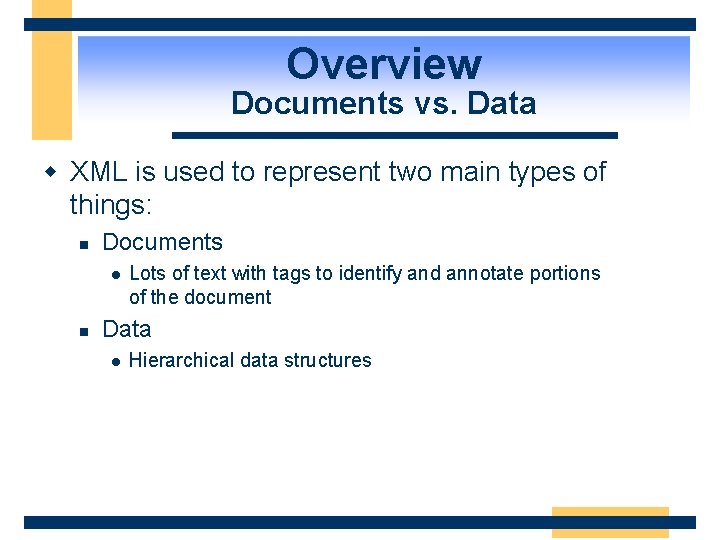 Overview
Documents vs. Data

XML is used to represent two main types of things:

Documents

Lots of text with tags to identify and annotate portions of the document

Data

Hierarchical data structures